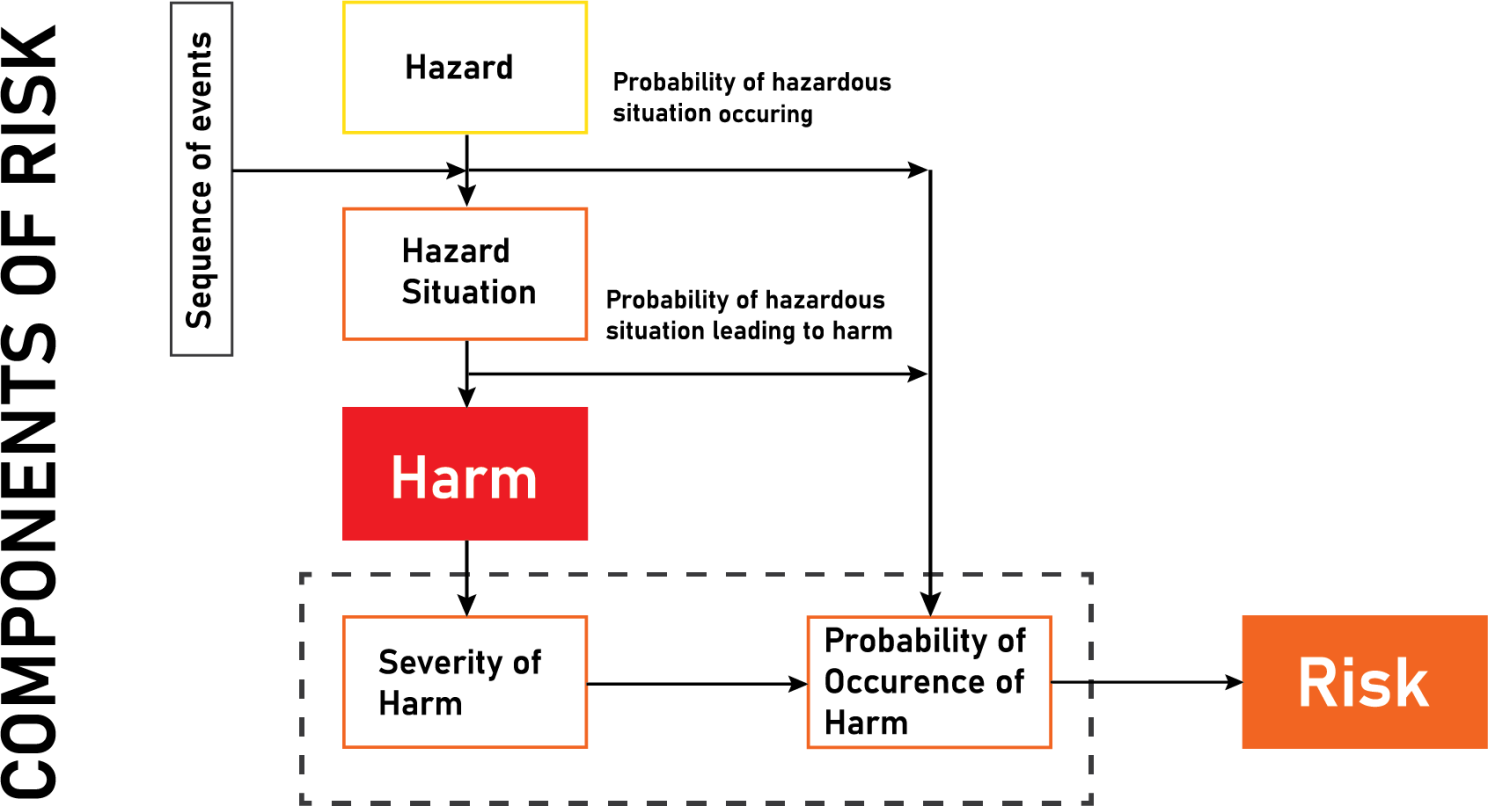 COMPONENTS OF RISK

Sequence of events

Hazard

Probability of hazardous situation occuring

Hazard Situation

Probability of hazardous situation leading to harm

Harm

Severity of Harm

Probability of Occurence of Harm

Risk